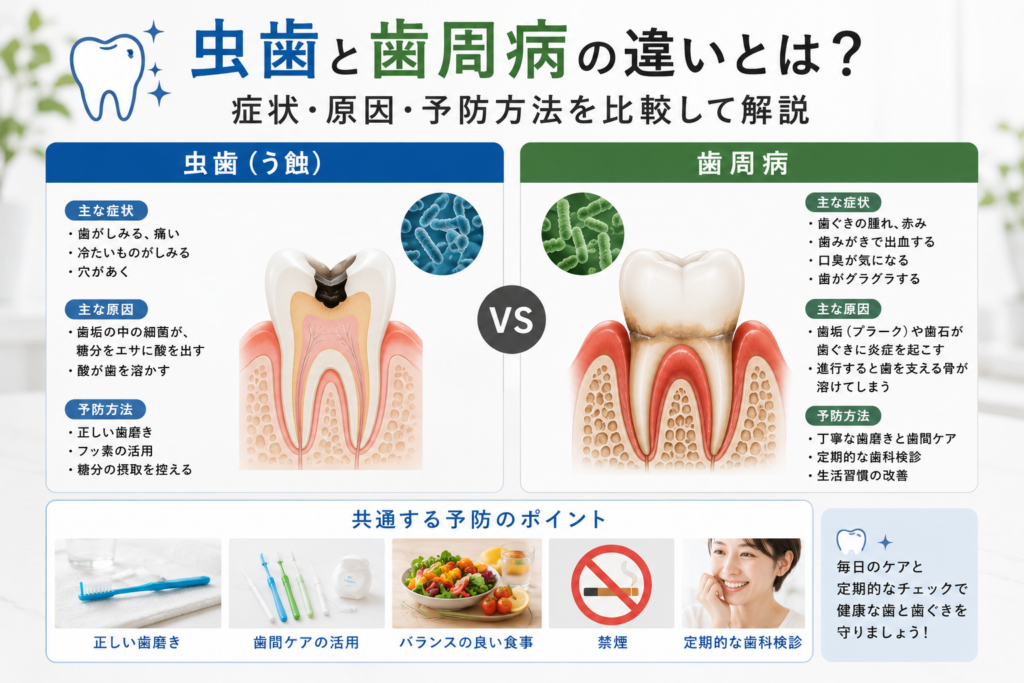 虫歯と歯周病の違いとは？
症状・原因・予防方法を比較して解説

虫歯（う蝕）

主な症状
・歯がしみる、痛い
・冷たいものがしみる
・穴があく

主な原因
・歯垢の中の細菌が、糖分をエサに酸を出す
・酸が歯を溶かす

予防方法
・正しい歯磨き
・フッ素の活用
・糖分の摂取を控える

VS

歯周病

主な症状
・歯ぐきの腫れ、赤み
・歯みがきで出血する
・口臭が気になる
・歯がグラグラする

主な原因
・歯垢（プラーク）や歯石が歯ぐきに炎症を起こす
・進行すると歯を支える骨が溶けてしまう

予防方法
・丁寧な歯磨きと歯間ケア
・定期的な歯科検診
・生活習慣の改善

共通する予防のポイント

正しい歯磨き
歯間ケアの活用
バランスの良い食事
禁煙
定期的な歯科検診

毎日のケアと定期的なチェックで健康な歯と歯ぐきを守りましょう！